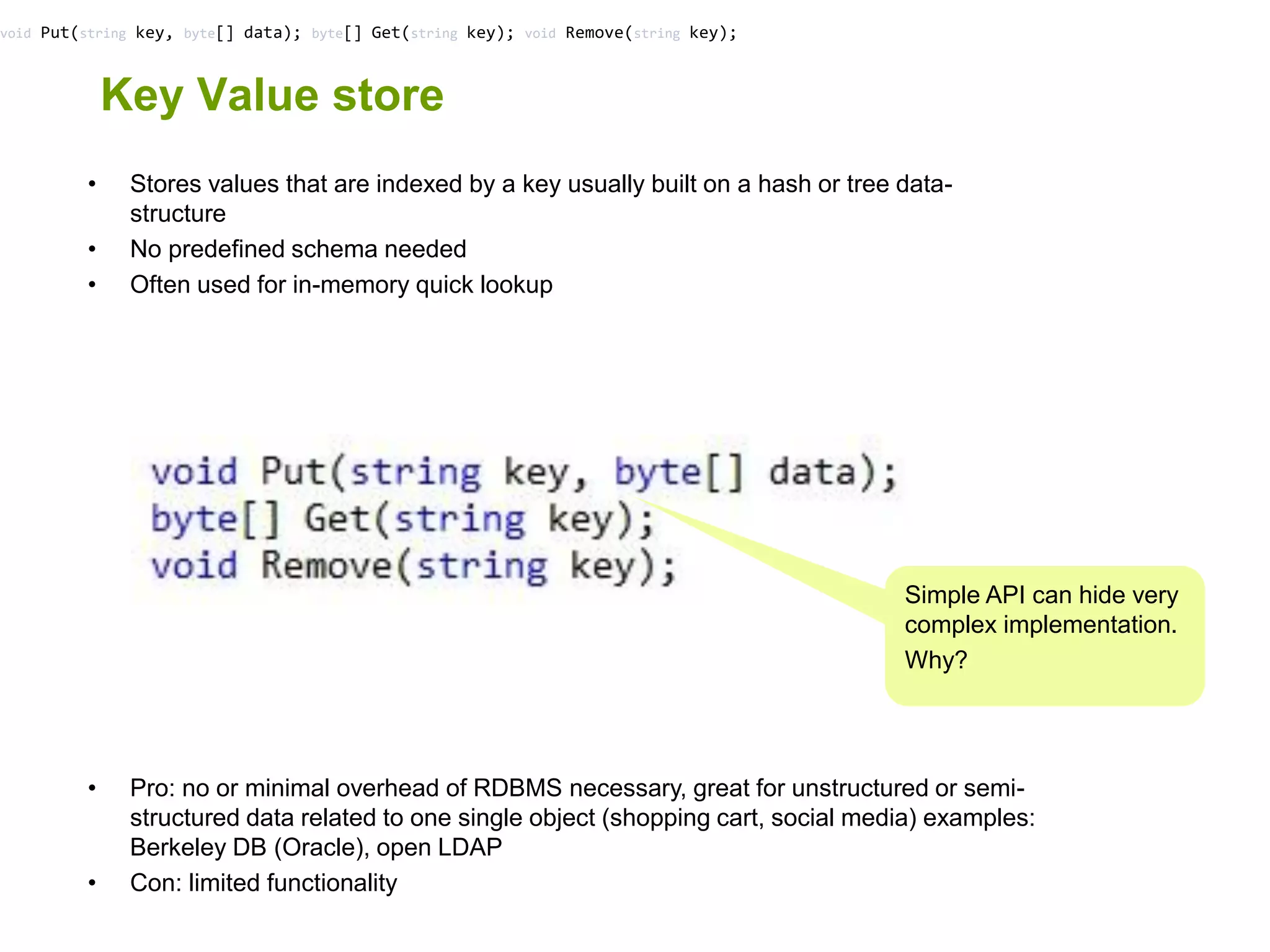 void Put(string key, byte[] data); byte[] Get(string key); void Remove(string key);

Key Value store

• Stores values that are indexed by a key usually built on a hash or tree data-structure
• No predefined schema needed
• Often used for in-memory quick lookup

void Put(string key, byte[] data);
byte[] Get(string key);
void Remove(string key);

Simple API can hide very complex implementation.
Why?

• Pro: no or minimal overhead of RDBMS necessary, great for unstructured or semi-structured data related to one single object (shopping cart, social media) examples: Berkeley DB (Oracle), open LDAP
• Con: limited functionality